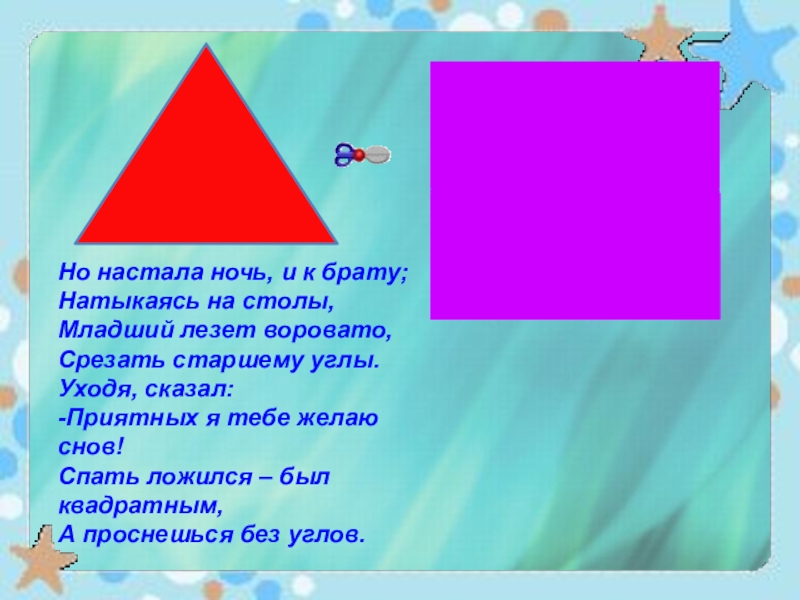 Но настала ночь, и к брату;
Натыкаясь на столы,
Младший лезет воровато,
Срезать старшему углы.
Уходя, сказал:
-Приятных я тебе желаю снов!
Спать ложился – был квадратным,
А проснешься без углов.